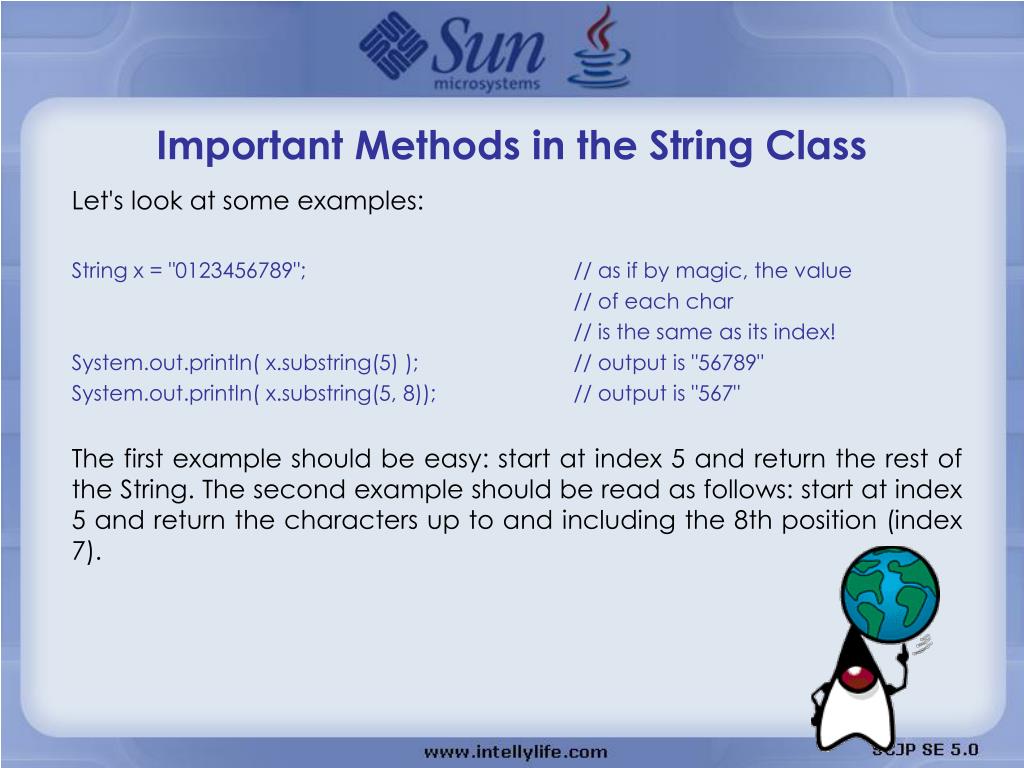 Sun microsystems

Important Methods in the String Class

Let's look at some examples:

String x = "0123456789"; // as if by magic, the value
// of each char
// is the same as its index!
System.out.println( x.substring(5) ); // output is "56789"
System.out.println( x.substring(5, 8)); // output is "567"

The first example should be easy: start at index 5 and return the rest of the String. The second example should be read as follows: start at index 5 and return the characters up to and including the 8th position (index 7).

www.intellylife.com

SCJP SE 5.0